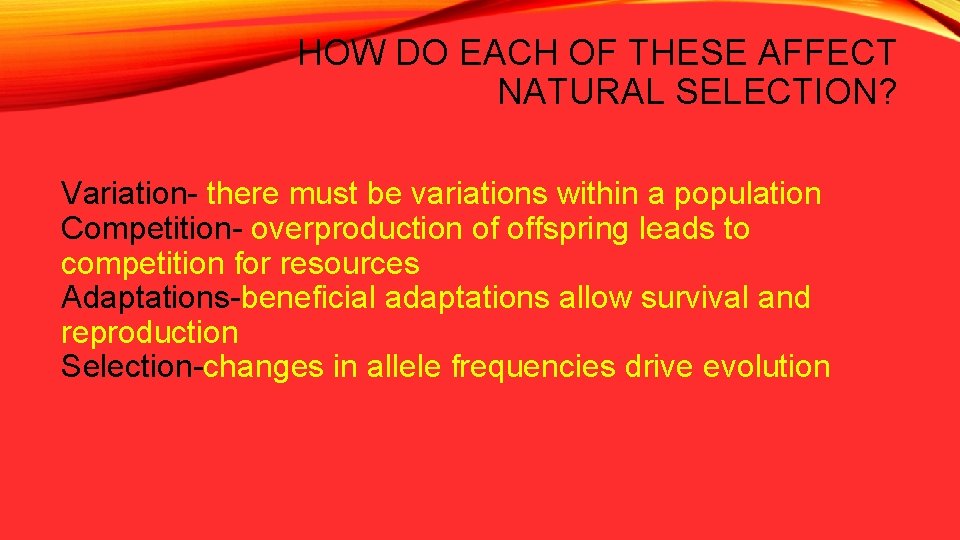 HOW DO EACH OF THESE AFFECT NATURAL SELECTION?

Variation- there must be variations within a population
Competition- overproduction of offspring leads to competition for resources
Adaptations-beneficial adaptations allow survival and reproduction
Selection-changes in allele frequencies drive evolution